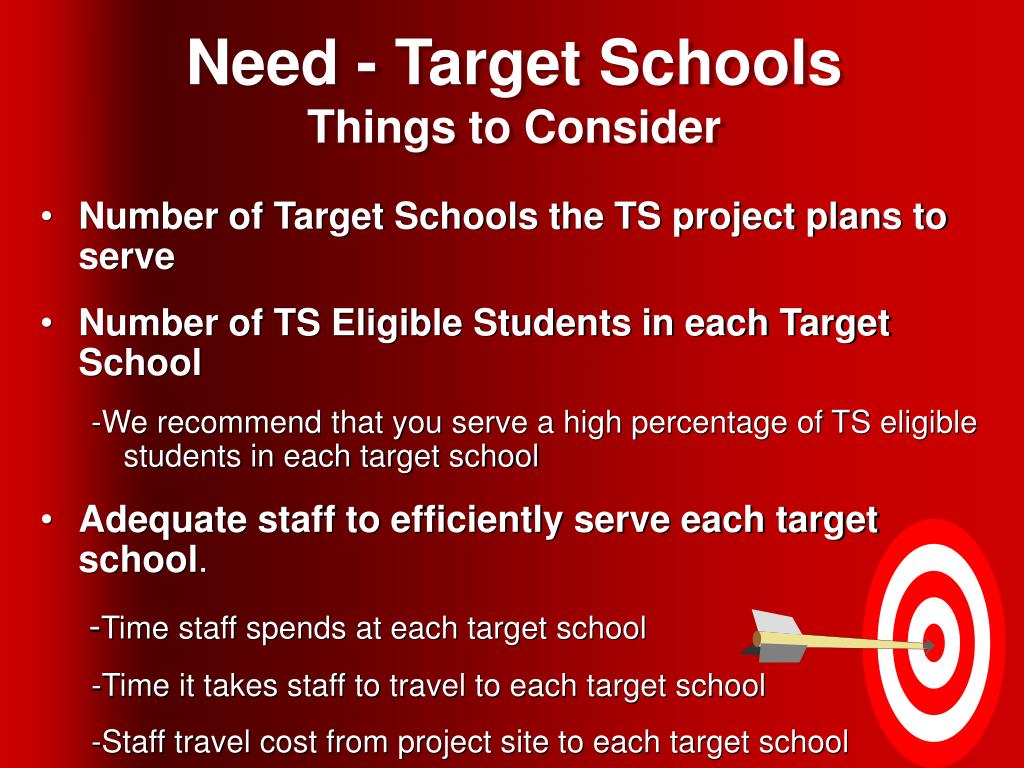 Need - Target Schools
Things to Consider

• Number of Target Schools the TS project plans to serve

• Number of TS Eligible Students in each Target School

-We recommend that you serve a high percentage of TS eligible students in each target school

• Adequate staff to efficiently serve each target school.

-Time staff spends at each target school

-Time it takes staff to travel to each target school

-Staff travel cost from project site to each target school